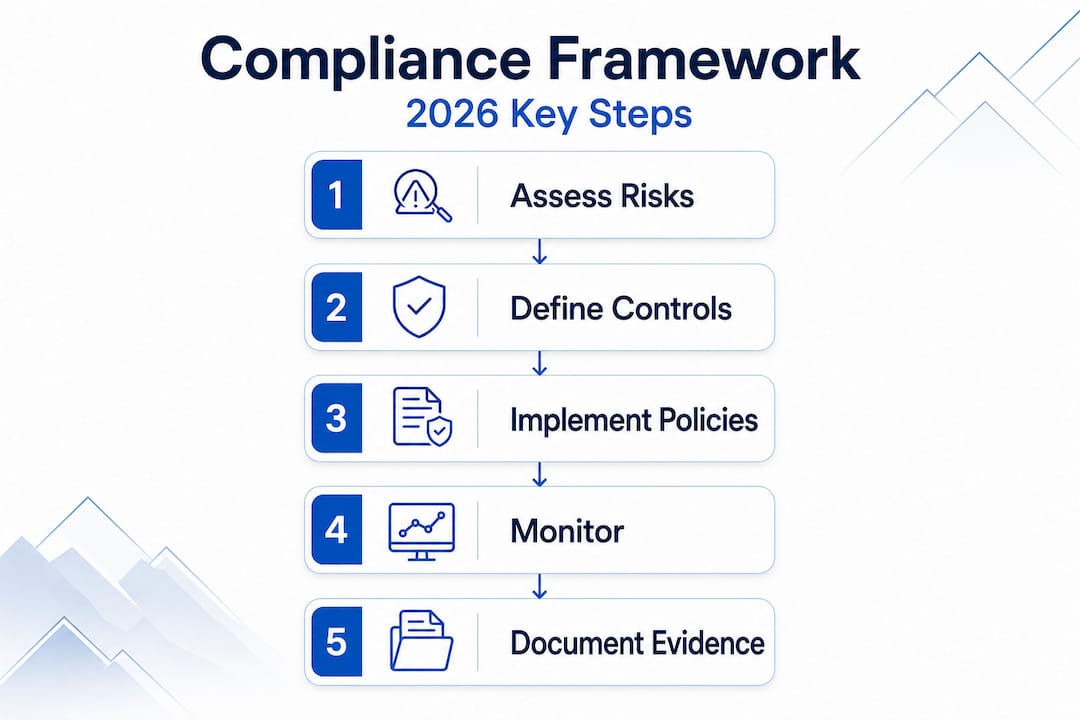 Compliance Framework
2026 Key Steps

1 Assess Risks

2 Define Controls

3 Implement Policies

4 Monitor

5 Document Evidence